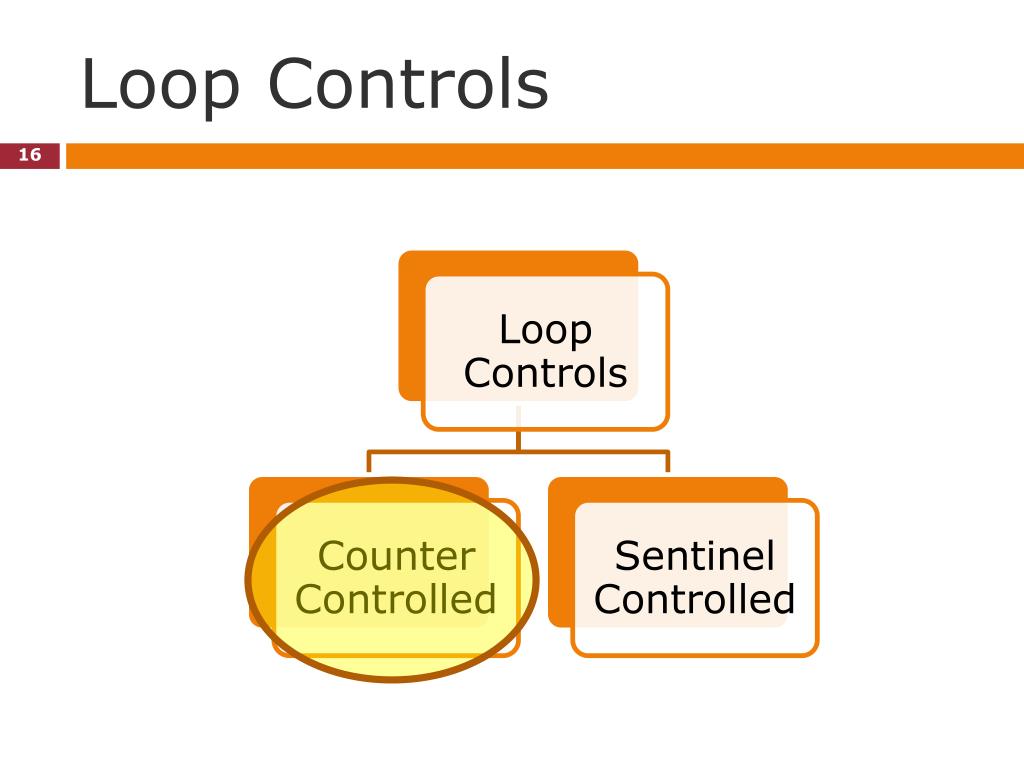 Loop Controls

16

Loop Controls

Counter Controlled

Sentinel Controlled